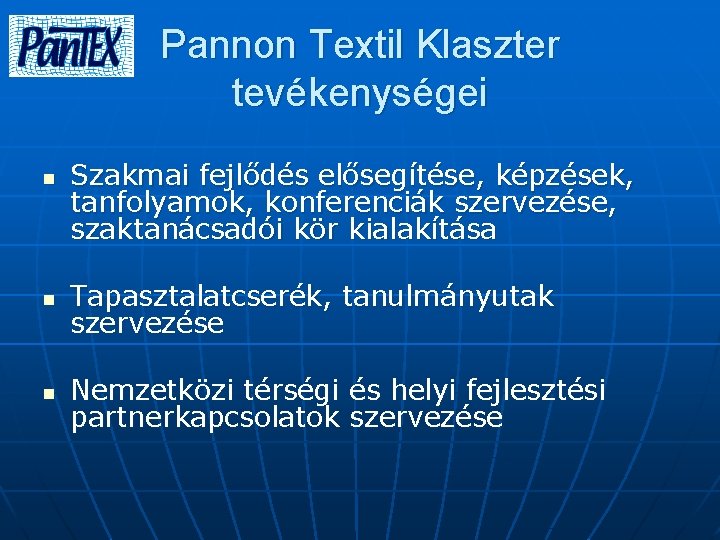 PanTEX

Pannon Textil Klaszter tevékenységei

- Szakmai fejlődés elősegítése, képzések, tanfolyamok, konferenciák szervezése, szaktanácsadói kör kialakítása

- Tapasztalatcserék, tanulmányutak szervezése

- Nemzetközi térségi és helyi fejlesztési partnerkapcsolatok szervezése